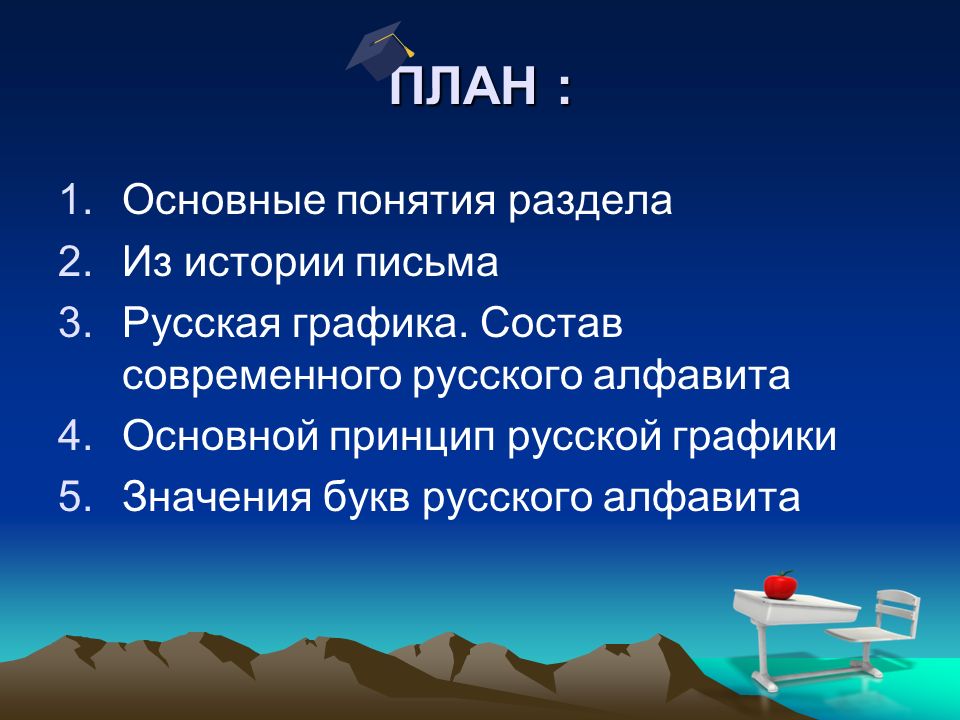 ПЛАН :

1. Основные понятия раздела
2. Из истории письма
3. Русская графика. Состав современного русского алфавита
4. Основной принцип русской графики
5. Значения букв русского алфавита